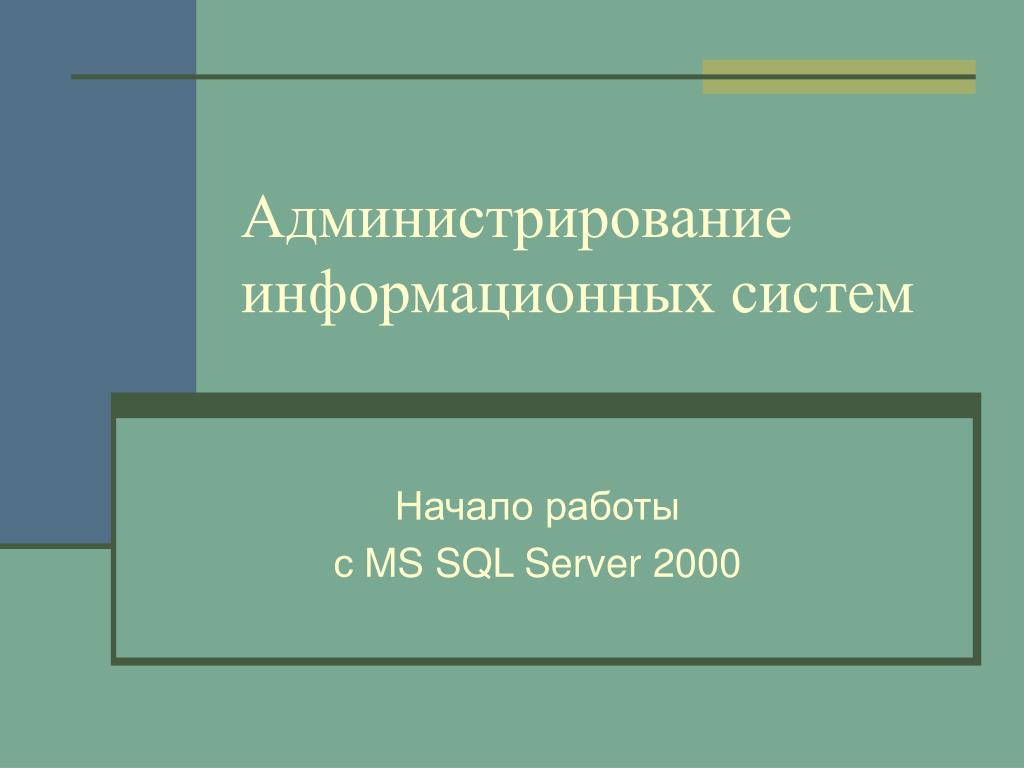 Администрирование информационных систем

Начало работы
с MS SQL Server 2000